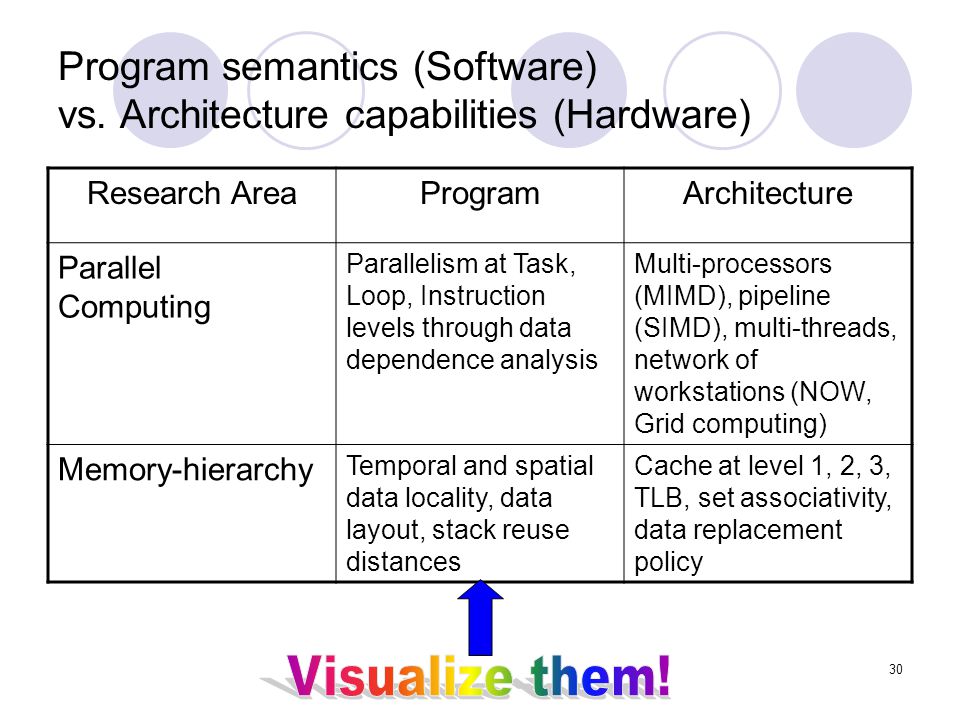 Program semantics (Software) vs. Architecture capabilities (Hardware)

| Research Area | Program | Architecture |
|---|---|---|
| Parallel Computing | Parallelism at Task, Loop, Instruction levels through data dependence analysis | Multi-processors (MIMD), pipeline (SIMD), multi-threads, network of workstations (NOW, Grid computing) |
| Memory-hierarchy | Temporal and spatial data locality, data layout, stack reuse distances | Cache at level 1, 2, 3, TLB, set associativity, data replacement policy |

Visualize them!

30